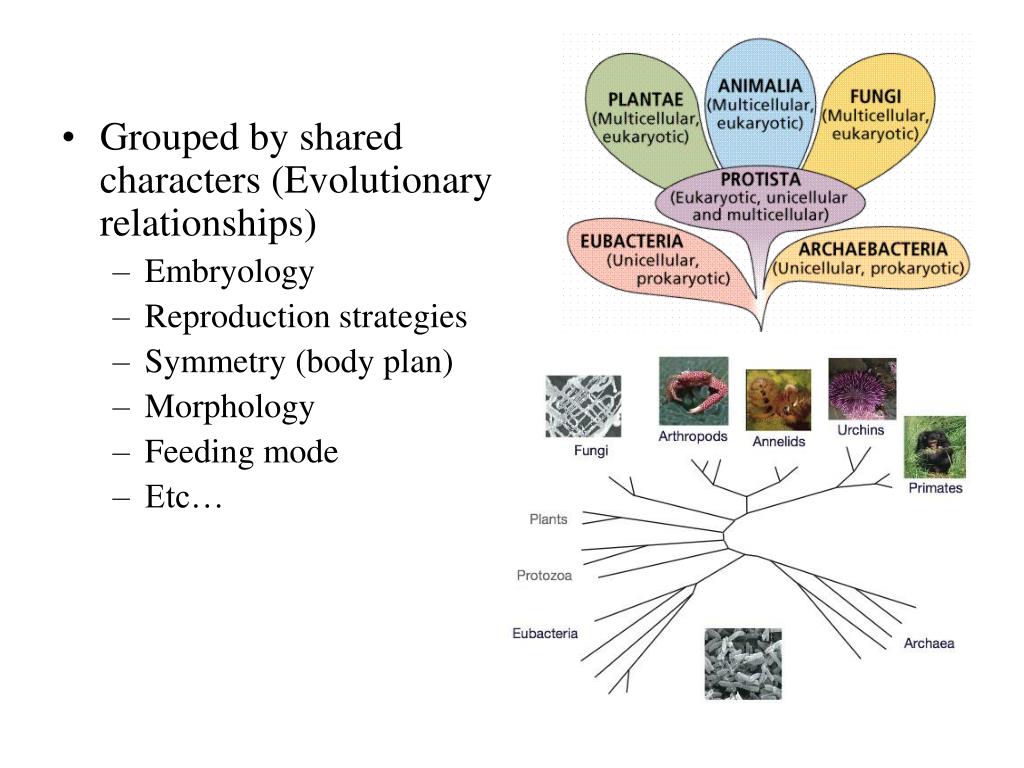 • Grouped by shared characters (Evolutionary relationships)
– Embryology
– Reproduction strategies
– Symmetry (body plan)
– Morphology
– Feeding mode
– Etc…

PLANTAE (Multicellular, eukaryotic)
ANIMALIA (Multicellular, eukaryotic)
FUNGI (Multicellular, eukaryotic)
PROTISTA (Eukaryotic, unicellular and multicellular)
EUBACTERIA (Unicellular, prokaryotic)
ARCHAEBACTERIA (Unicellular, prokaryotic)

Fungi
Arthropods
Annelids
Urchins
Primates
Plants
Protozoa
Eubacteria
Archaea